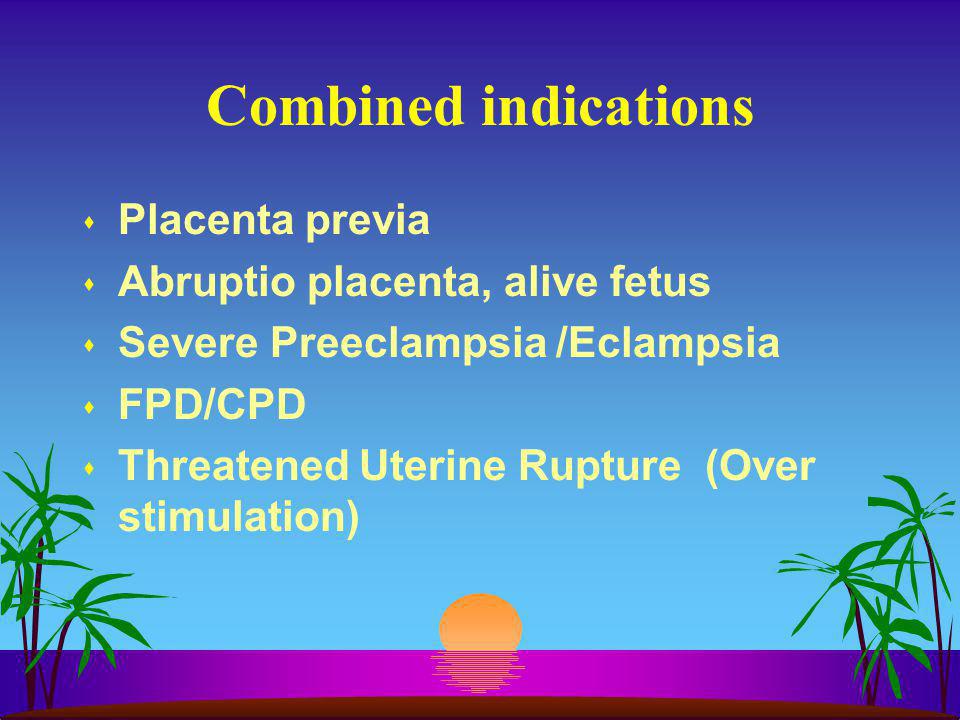 Combined indications

- Placenta previa
- Abruptio placenta, alive fetus
- Severe Preeclampsia /Eclampsia
- FPD/CPD
- Threatened Uterine Rupture (Over stimulation)